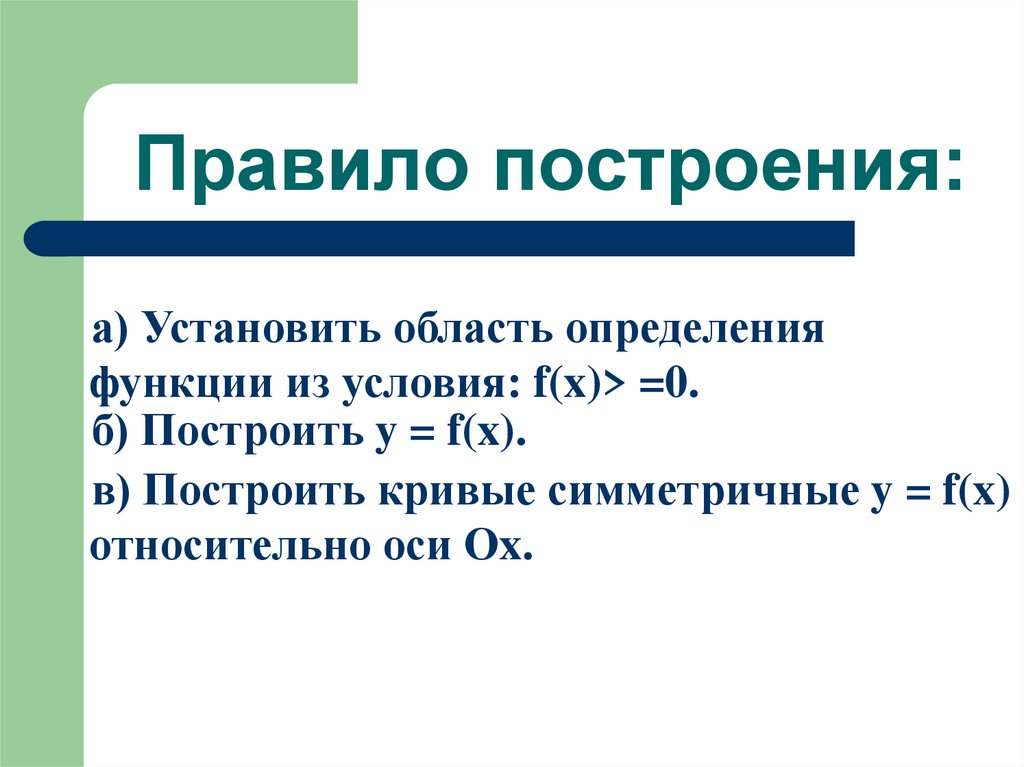 Правило построения:

а) Установить область определения функции из условия: f(x)> =0.

б) Построить y = f(x).

в) Построить кривые симметричные y = f(x) относительно оси Ox.